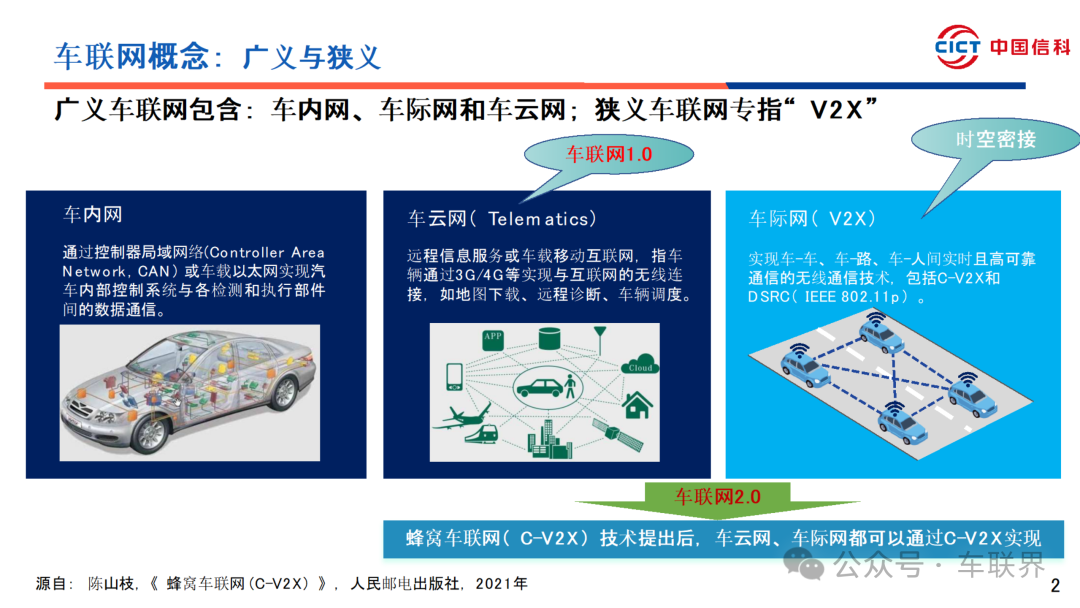 车联网概念：广义与狭义

CICT 中国信科

广义车联网包含：车内网、车际网和车云网；狭义车联网专指“V2X”

车联网1.0

时空密接

车内网

通过控制器局域网络(Controller Area Network, CAN）或车载以太网实现汽车内部控制系统与各检测和执行部件间的数据通信。

车云网（Telematics）

远程信息服务或车载移动互联网，指车辆通过3G/4G等实现与互联网的无线连接，如地图下载、远程诊断、车辆调度。

APP

Cloud

车际网（V2X）

实现车-车、车-路、车-人间实时且高可靠通信的无线通信技术，包括C-V2X和DSRC（IEEE 802.11p）。

车联网2.0

蜂窝车联网（C-V2X）技术提出后，车云网、车际网都可以通过C-V2X实现

源自：陈山枝,《蜂窝车联网(C-V2X)》，人民邮电出版社，2021年

公众号 · 车联界

2